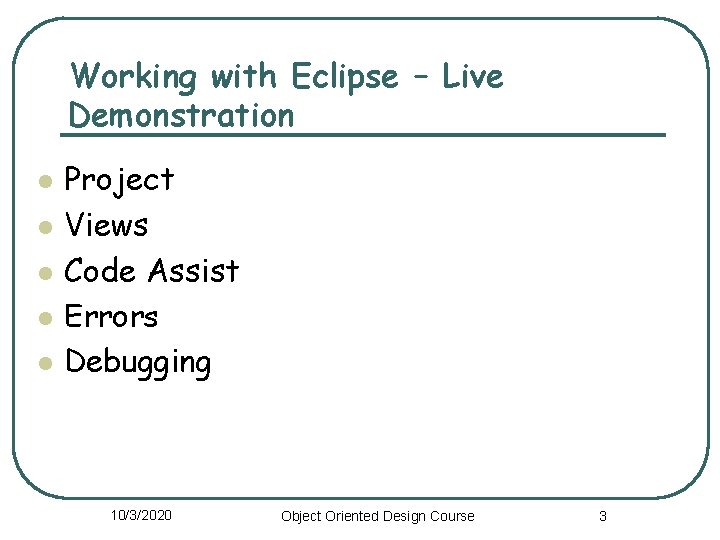 Working with Eclipse – Live Demonstration

- Project
- Views
- Code Assist
- Errors
- Debugging

10/3/2020 Object Oriented Design Course 3